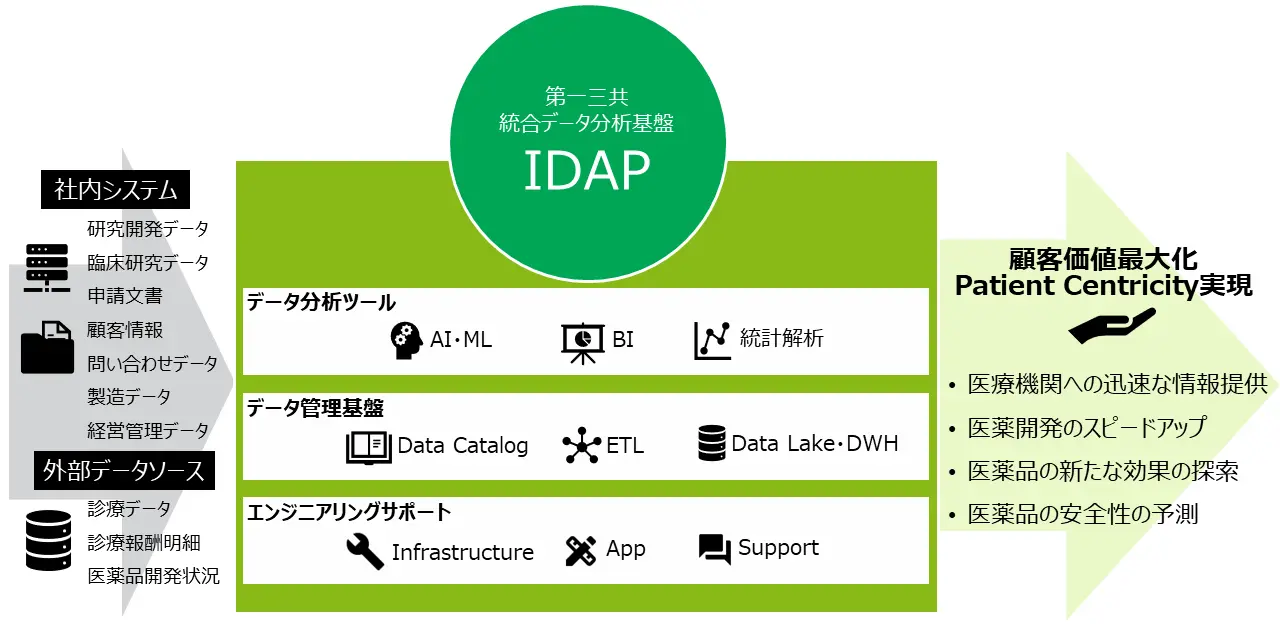 社内システム

研究開発データ
臨床研究データ
申請文書
顧客情報
問い合わせデータ
製造データ
経営管理データ

外部データソース

診療データ
診療報酬明細
医薬品開発状況

第一三共
統合データ分析基盤
IDAP

データ分析ツール
AI・ML
BI
統計解析

データ管理基盤
Data Catalog
ETL
Data Lake・DWH

エンジニアリングサポート
Infrastructure
App
Support

顧客価値最大化
Patient Centricity実現

• 医療機関への迅速な情報提供
• 医薬開発のスピードアップ
• 医薬品の新たな効果の探索
• 医薬品の安全性の予測